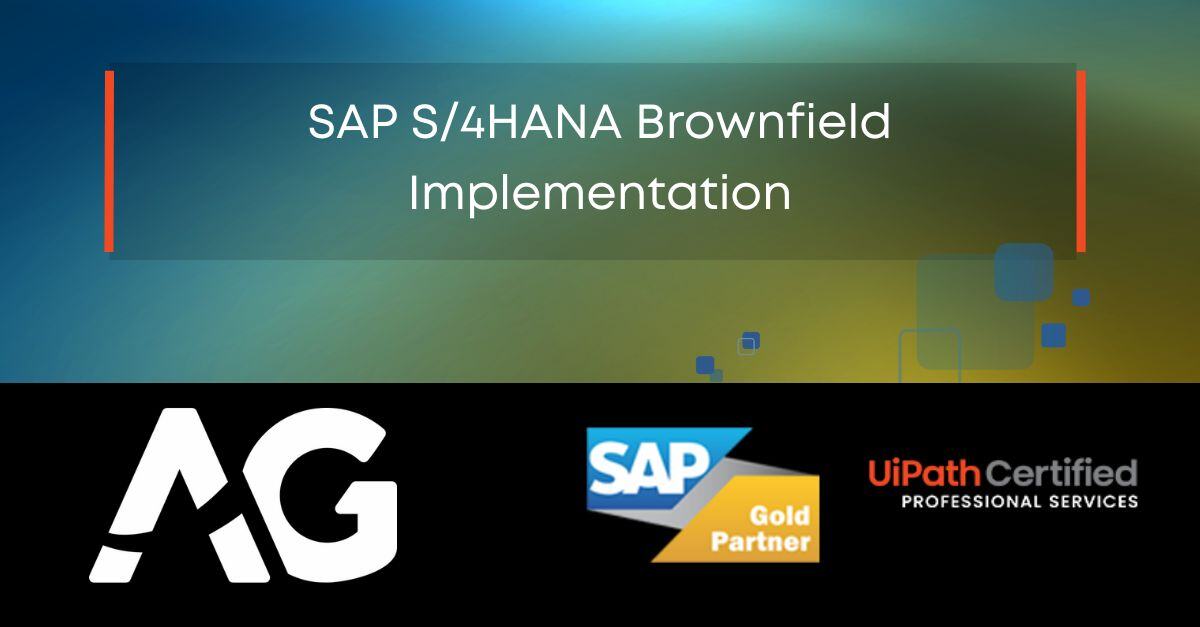 SAP S/4HANA Brownfield Implementation

AG

SAP
Gold Partner

UiPath Certified
PROFESSIONAL SERVICES